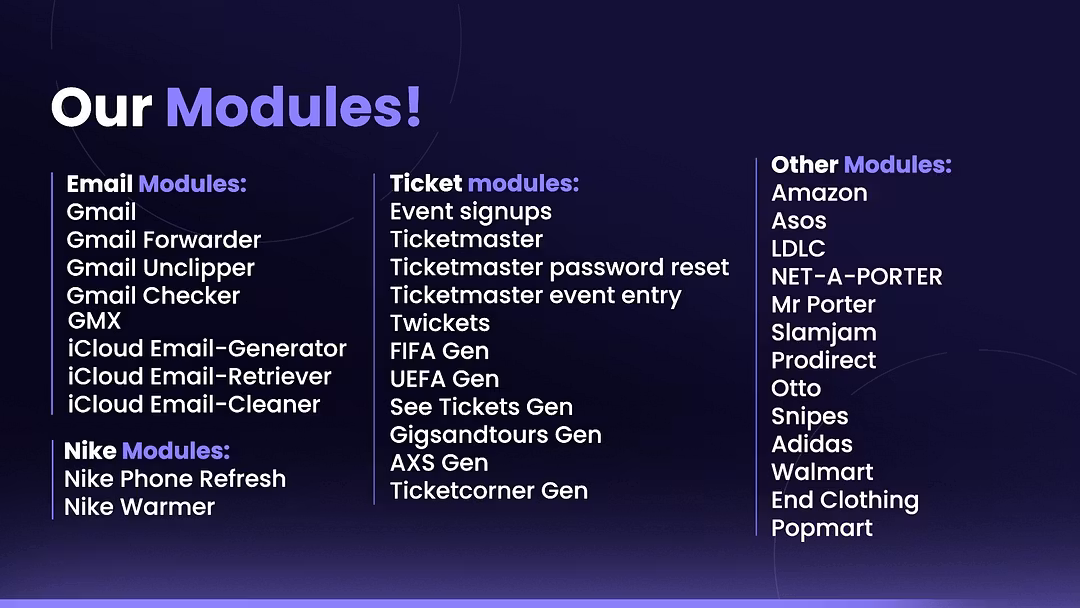 Our Modules!

Email Modules:
Gmail
Gmail Forwarder
Gmail Unclipper
Gmail Checker
GMX
iCloud Email-Generator
iCloud Email-Retriever
iCloud Email-Cleaner

Nike Modules:
Nike Phone Refresh
Nike Warmer

Ticket modules:
Event signups
Ticketmaster
Ticketmaster password reset
Ticketmaster event entry
Twickets
FIFA Gen
UEFA Gen
See Tickets Gen
Gigsandtours Gen
AXS Gen
Ticketcorner Gen

Other Modules:
Amazon
Asos
LDLC
NET-A-PORTER
Mr Porter
Slamjam
Prodirect
Otto
Snipes
Adidas
Walmart
End Clothing
Popmart